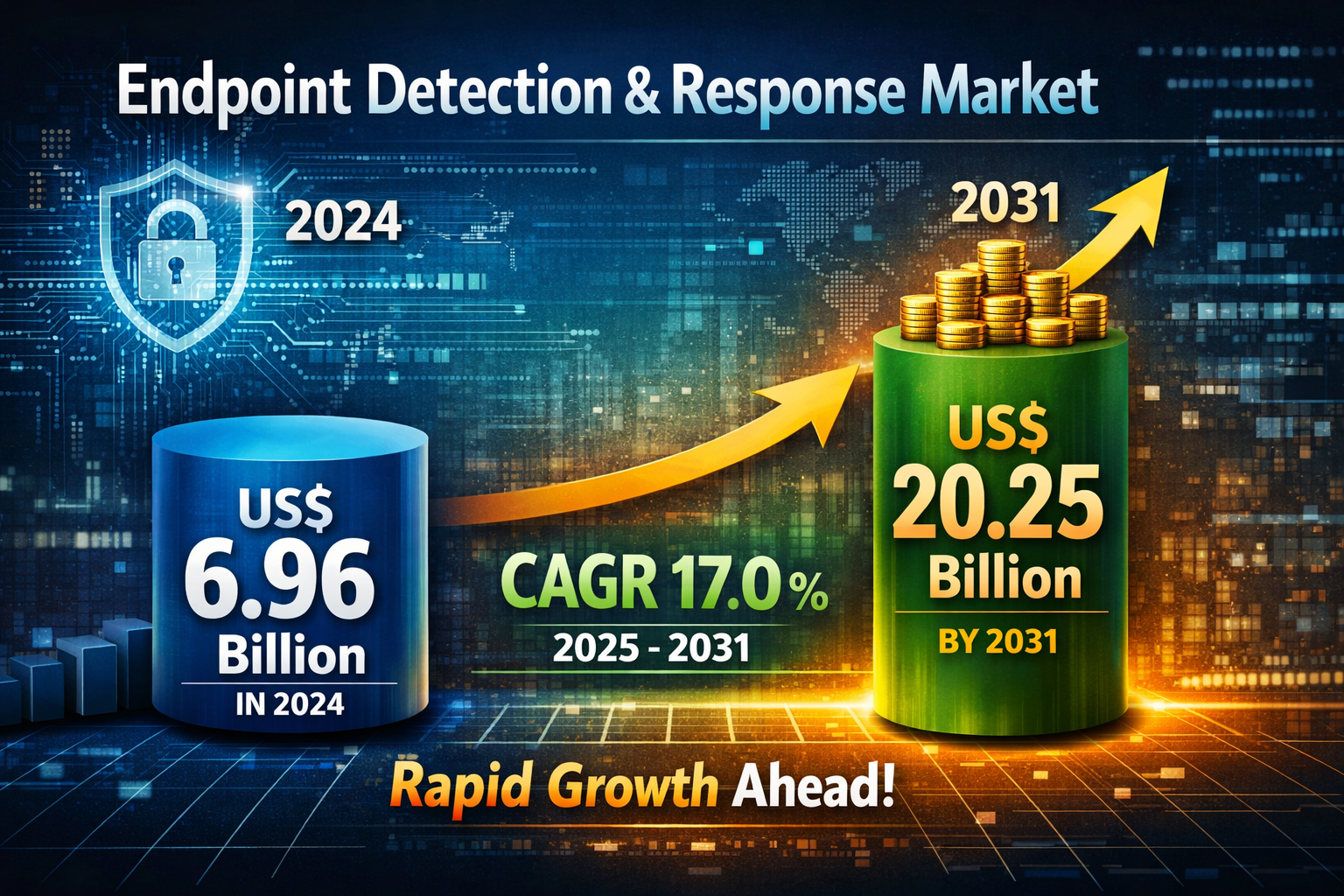 Endpoint Detection & Response Market

2024

2031

US$
6.96
Billion
IN 2024

CAGR 17.0%
2025 - 2031

US$
20.25
Billion
BY 2031

Rapid Growth Ahead!